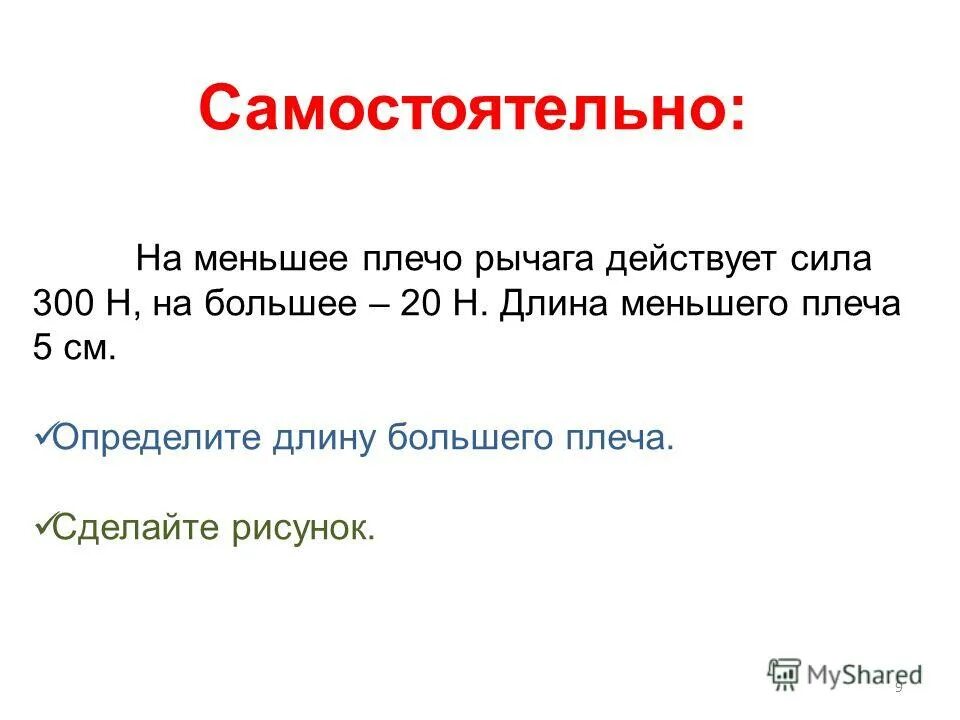 Самостоятельно:

На меньшее плечо рычага действует сила 300 Н, на большее – 20 Н. Длина меньшего плеча 5 см.

✓Определите длину большего плеча.

✓Сделайте рисунок.

MyShared

9